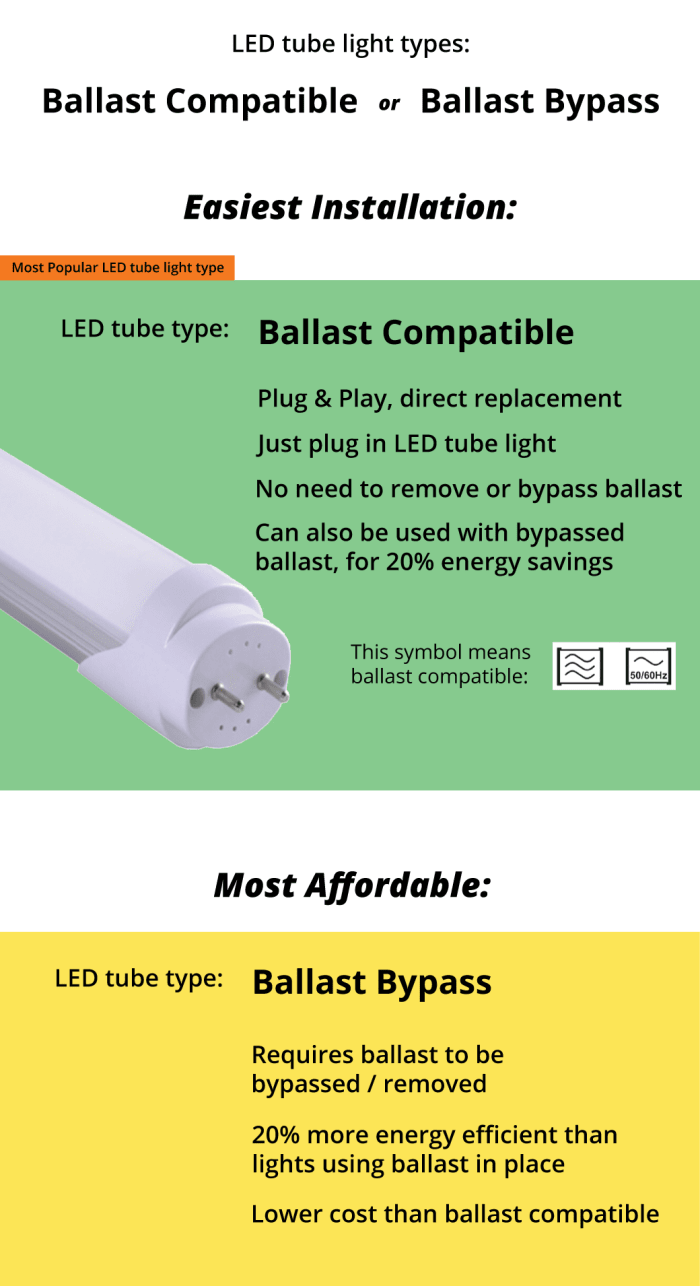 LED tube light types:

Ballast Compatible or Ballast Bypass

Easiest Installation:

Most Popular LED tube light type

LED tube type: Ballast Compatible

Plug & Play, direct replacement

Just plug in LED tube light

No need to remove or bypass ballast

Can also be used with bypassed ballast, for 20% energy savings

This symbol means ballast compatible:

50/60Hz

Most Affordable:

LED tube type: Ballast Bypass

Requires ballast to be bypassed / removed

20% more energy efficient than lights using ballast in place

Lower cost than ballast compatible